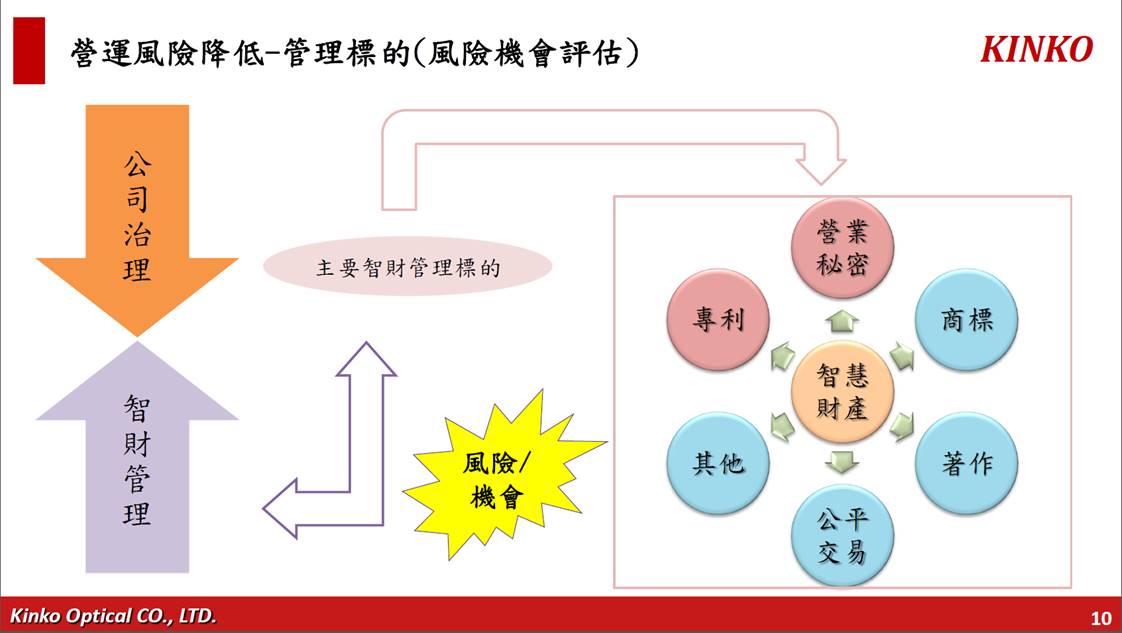 營運風險降低–管理標的(風險機會評估)

KINKO

公司治理

智財管理

主要智財管理標的

風險/機會

營業秘密

專利

商標

智慧財產

其他

著作

公平交易

Kinko Optical CO., LTD.

10